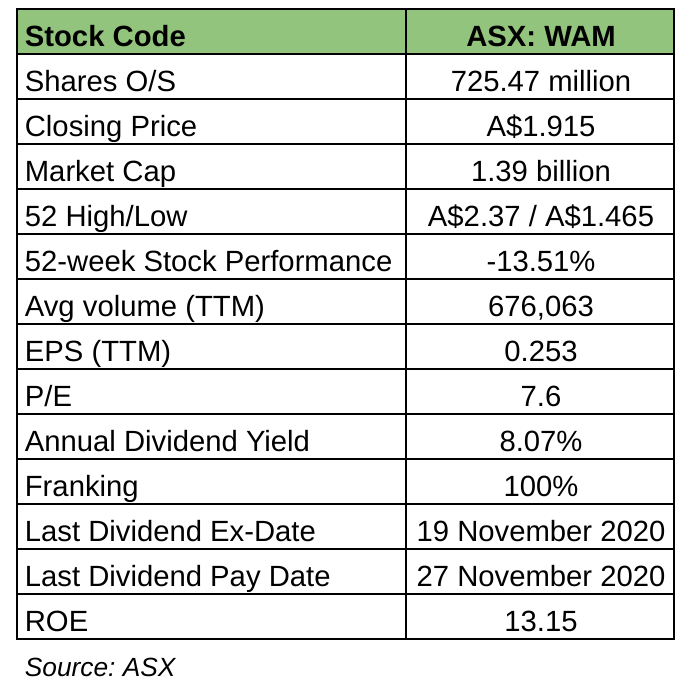 | Stock Code | ASX: WAM |
|---|---|
| Shares O/S | 725.47 million |
| Closing Price | A$1.915 |
| Market Cap | 1.39 billion |
| 52 High/Low | A$2.37 / A$1.465 |
| 52-week Stock Performance | -13.51% |
| Avg volume (TTM) | 676,063 |
| EPS (TTM) | 0.253 |
| P/E | 7.6 |
| Annual Dividend Yield | 8.07% |
| Franking | 100% |
| Last Dividend Ex-Date | 19 November 2020 |
| Last Dividend Pay Date | 27 November 2020 |
| ROE | 13.15 |

Source: ASX